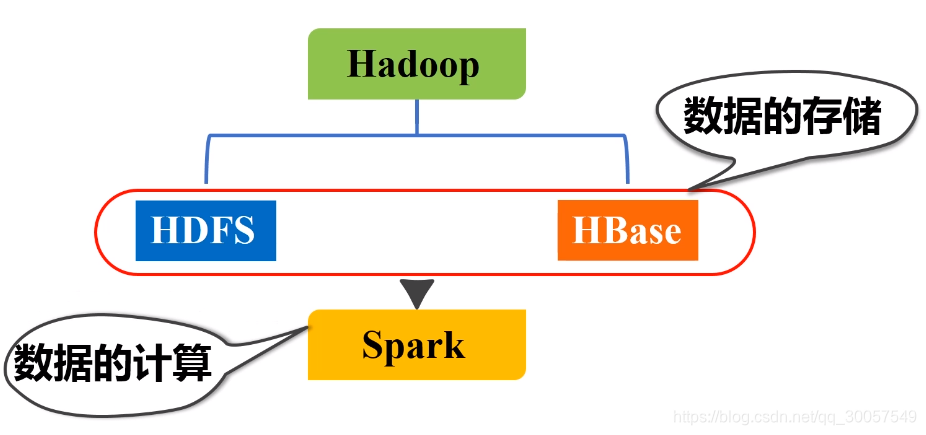 Hadoop

数据的存储

HDFS

HBase

Spark

数据的计算

https://blog.csdn.net/qq_30057549